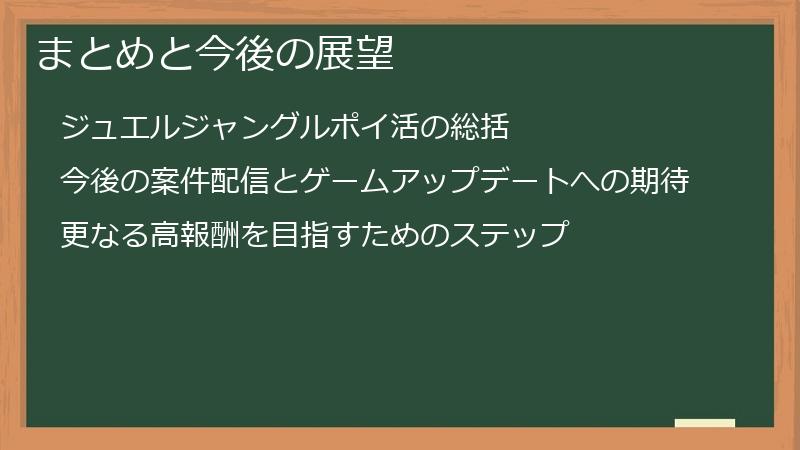 まとめと今後の展望

ジュエルジャングルポイ活の総括

今後の案件配信とゲームアップデートへの期待

更なる高報酬を目指すためのステップ